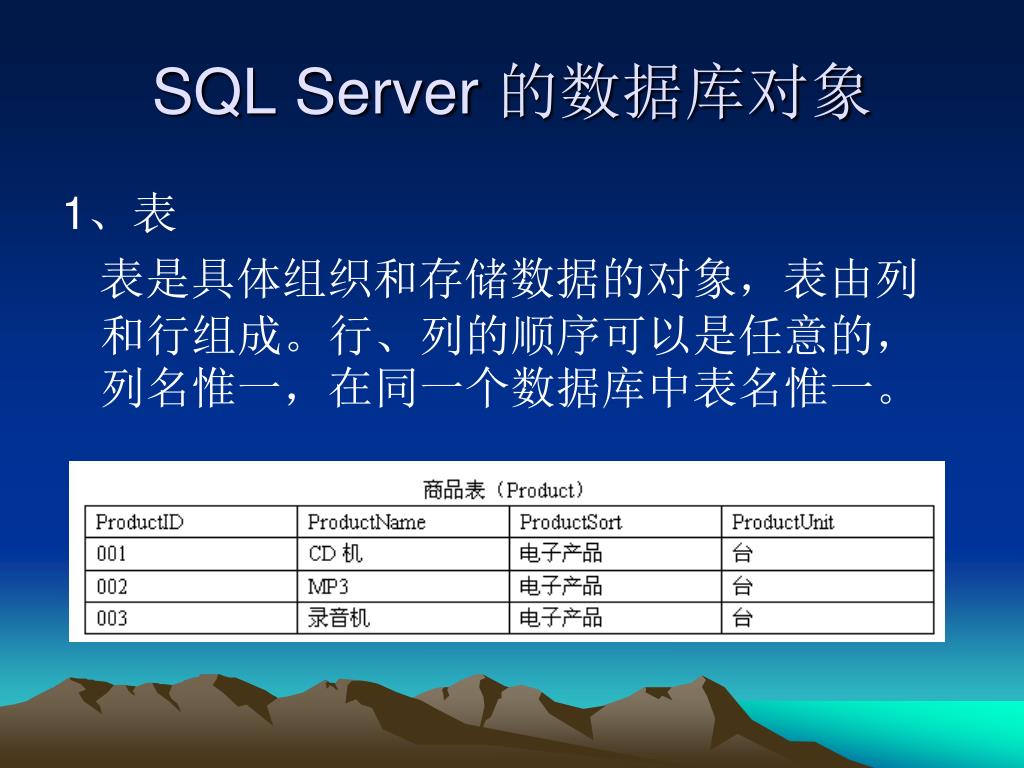 SQL Server 的数据库对象

1、表

表是具体组织和存储数据的对象，表由列和行组成。行、列的顺序可以是任意的，列名惟一，在同一个数据库中表名惟一。

商品表（Product）

| ProductID | ProductName | ProductSort | ProductUnit |
|---|---|---|---|
| 001 | CD 机 | 电子产品 | 台 |
| 002 | MP3 | 电子产品 | 台 |
| 003 | 录音机 | 电子产品 | 台 |